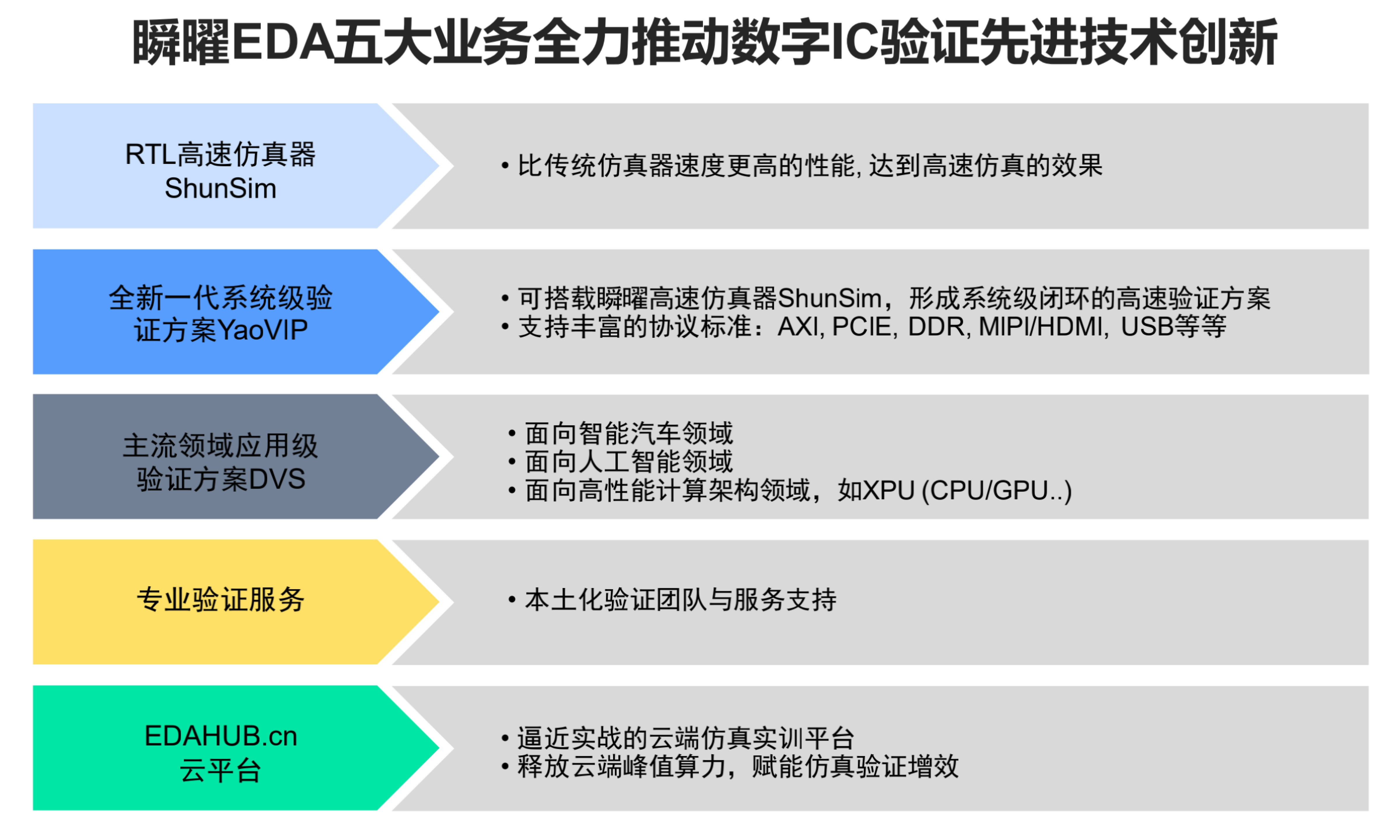 瞬曜EDA五大业务全力推动数字IC验证先进技术创新

RTL高速仿真器 ShunSim

• 比传统仿真器速度更高的性能, 达到高速仿真的效果

全新一代系统级验证方案YaoVIP

• 可搭载瞬曜高速仿真器ShunSim，形成系统级闭环的高速验证方案
• 支持丰富的协议标准：AXI, PCIE, DDR, MIPI/HDMI, USB等等

主流领域应用级验证方案DVS

• 面向智能汽车领域
• 面向人工智能领域
• 面向高性能计算架构领域，如XPU (CPU/GPU..)

专业验证服务

• 本土化验证团队与服务支持

EDAHUB.cn 云平台

• 逼近实战的云端仿真实训平台
• 释放云端峰值算力，赋能仿真验证增效